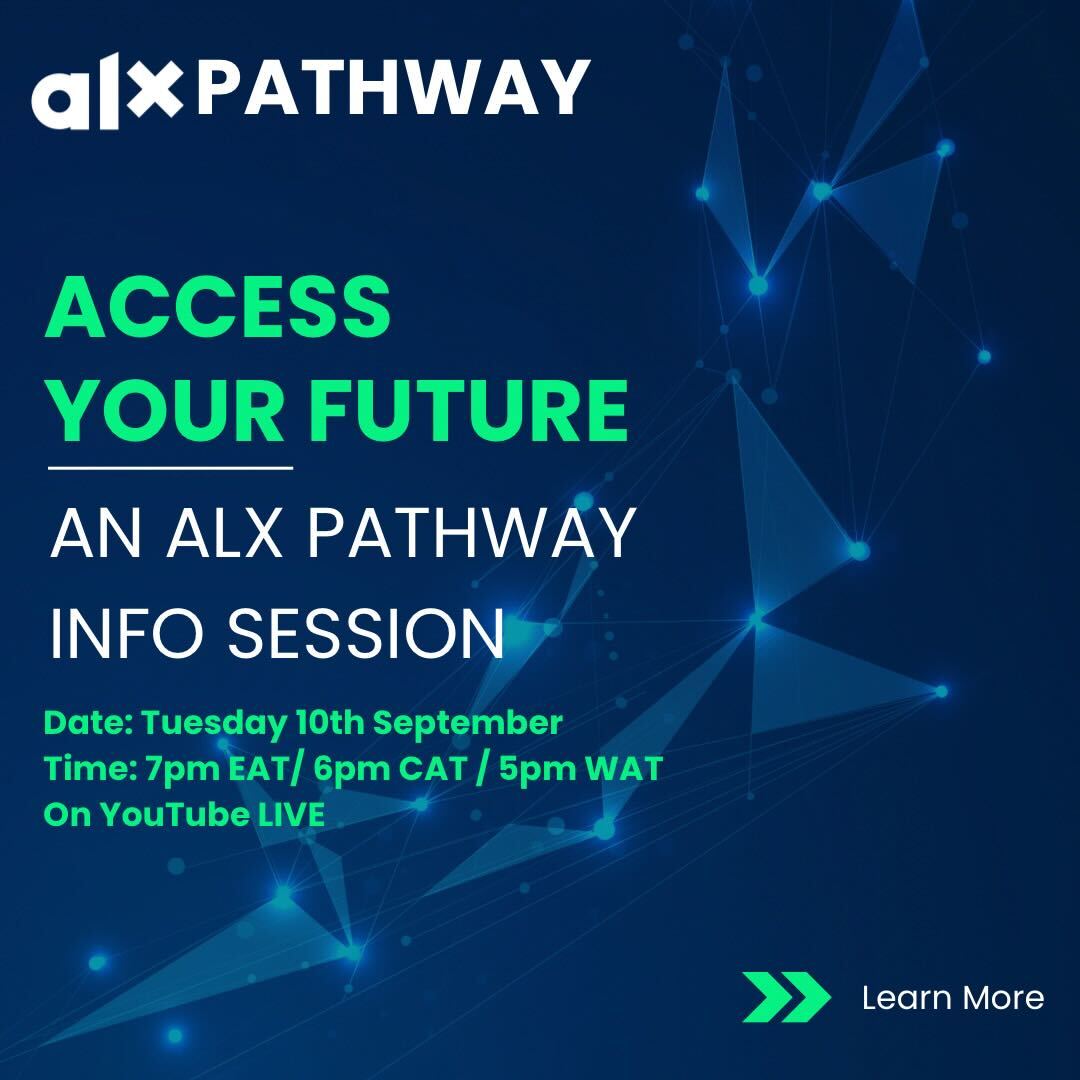 alx PATHWAY

ACCESS YOUR FUTURE

AN ALX PATHWAY INFO SESSION

Date: Tuesday 10th September
Time: 7pm EAT/ 6pm CAT / 5pm WAT
On YouTube LIVE

Learn More